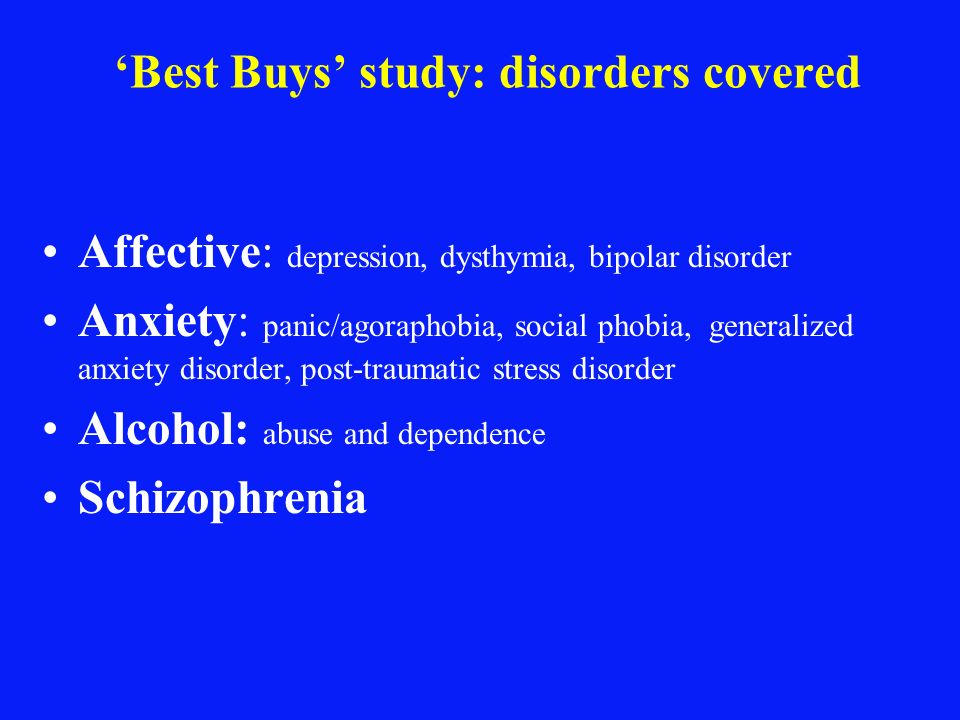 ‘Best Buys’ study: disorders covered

• Affective: depression, dysthymia, bipolar disorder
• Anxiety: panic/agoraphobia, social phobia, generalized anxiety disorder, post-traumatic stress disorder
• Alcohol: abuse and dependence
• Schizophrenia